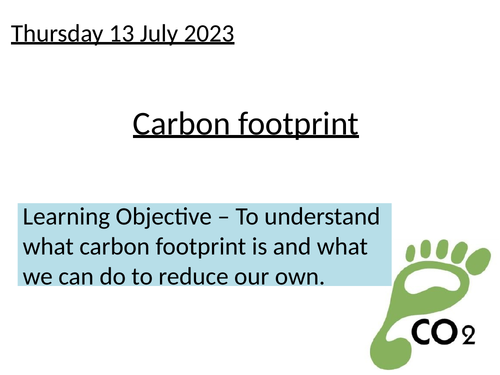 Thursday 13 July 2023

Carbon footprint

Learning Objective – To understand what carbon footprint is and what we can do to reduce our own.

$CO_2$